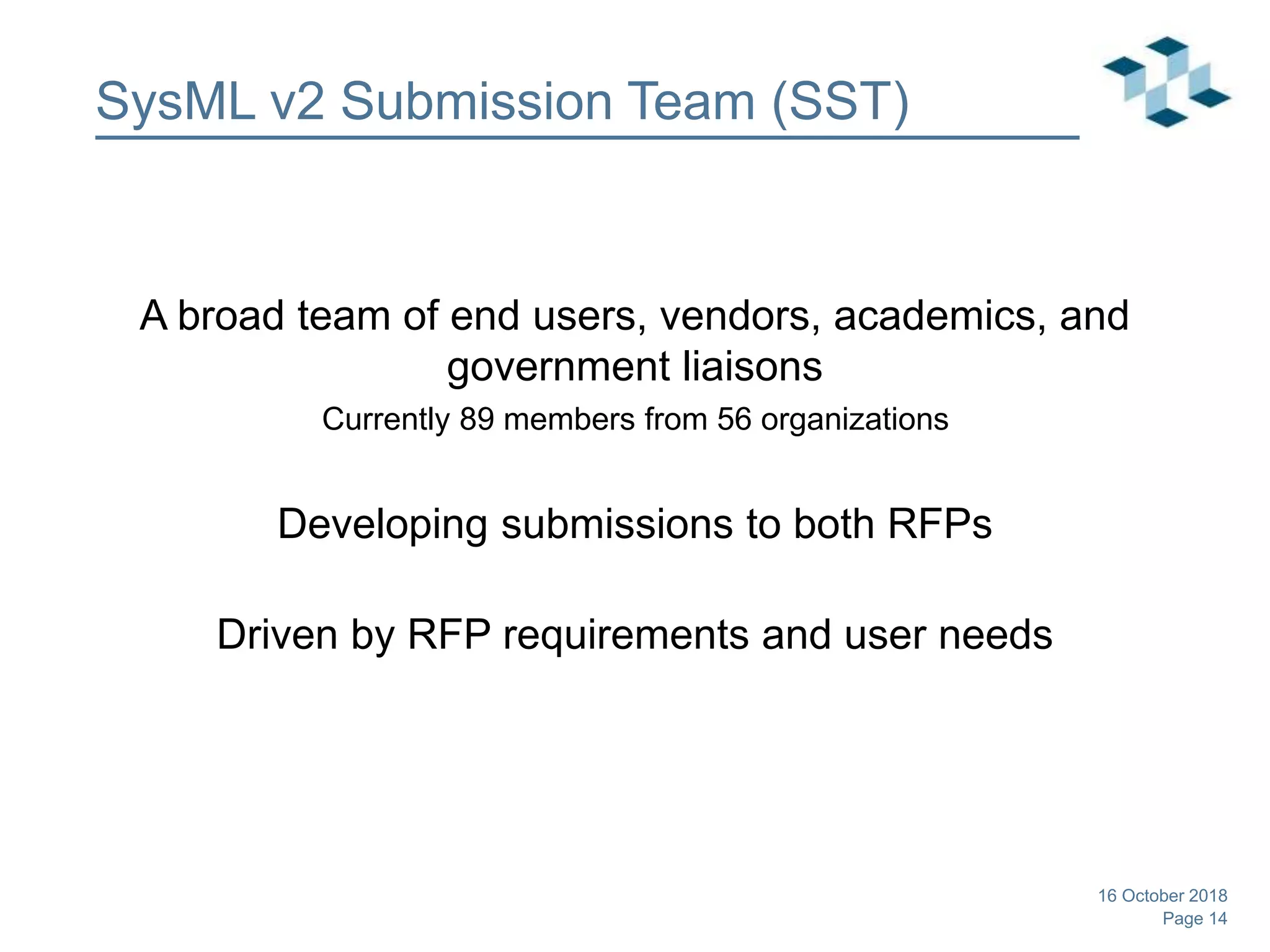 SysML v2 Submission Team (SST)

A broad team of end users, vendors, academics, and government liaisons

Currently 89 members from 56 organizations

Developing submissions to both RFPs

Driven by RFP requirements and user needs

16 October 2018
Page 14